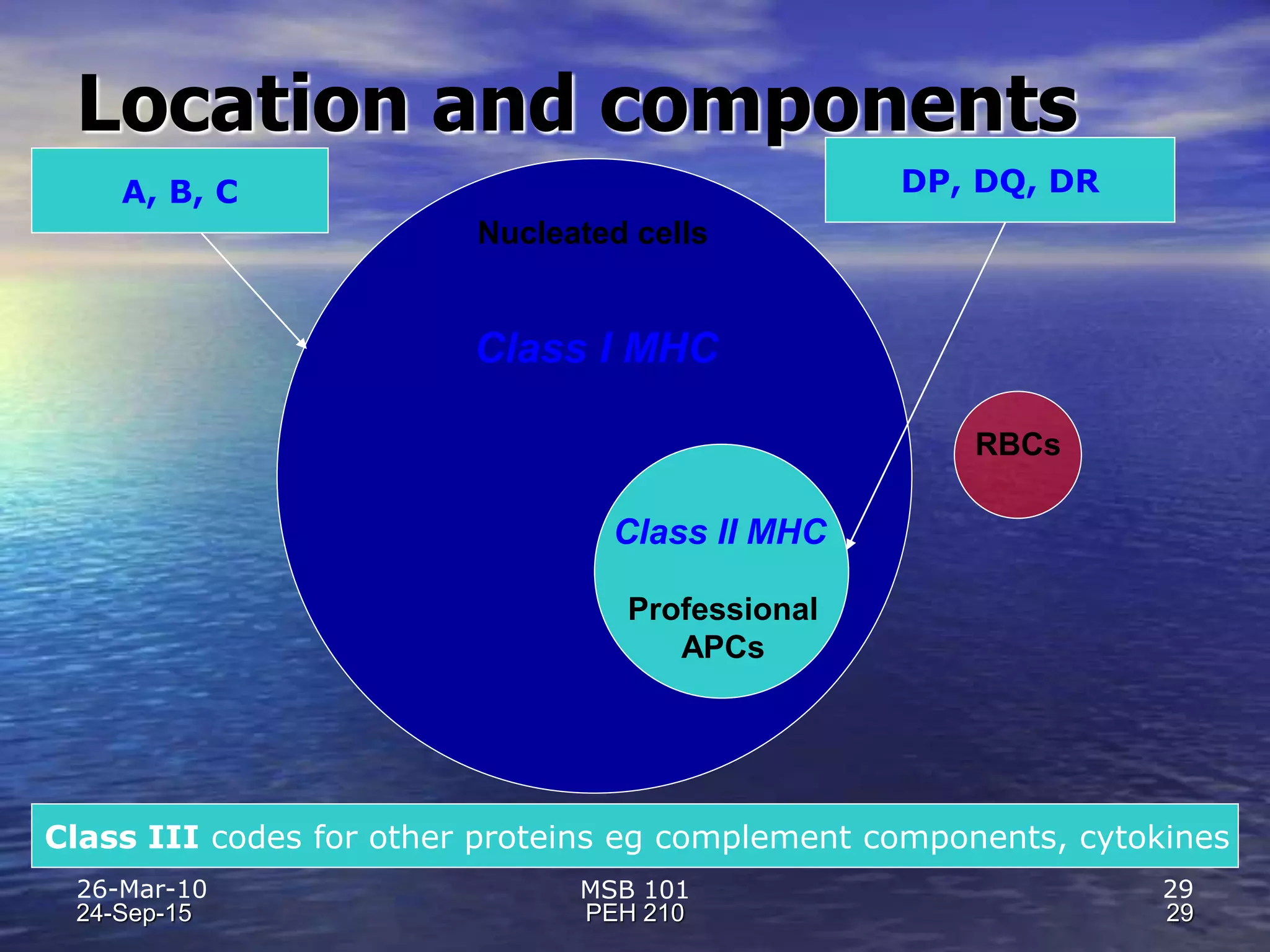 Location and components

A, B, C

DP, DQ, DR

Nucleated cells

Class I MHC

RBCs

Class II MHC

Professional APCs

Class III codes for other proteins eg complement components, cytokines

26-Mar-10
24-Sep-15

MSB 101
PEH 210

29
29